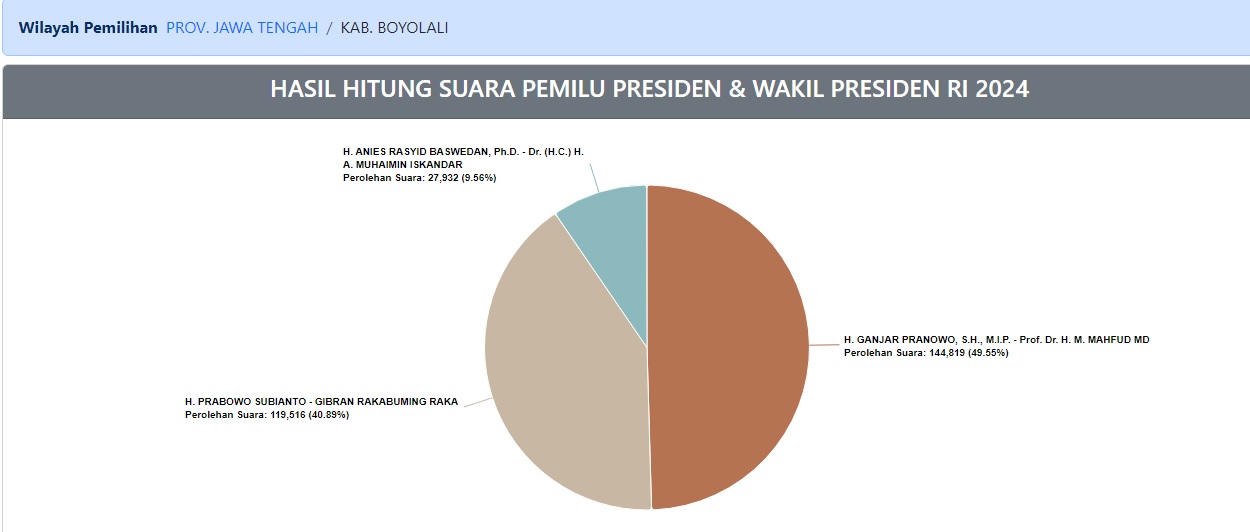 Wilayah Pemilihan PROV. JAWA TENGAH / KAB. BOYOLALI

HASIL HITUNG SUARA PEMILU PRESIDEN & WAKIL PRESIDEN RI 2024

H. ANIES RASYID BASWEDAN, Ph.D. - Dr. (H.C.) H. A. MUHAIMIN ISKANDAR
Perolehan Suara: 27,932 (9.56%)

H. GANJAR PRANOWO, S.H., M.I.P. - Prof. Dr. H. M. MAHFUD MD
Perolehan Suara: 144,819 (49.55%)

H. PRABOWO SUBIANTO - GIBRAN RAKABUMING RAKA
Perolehan Suara: 119,516 (40.89%)